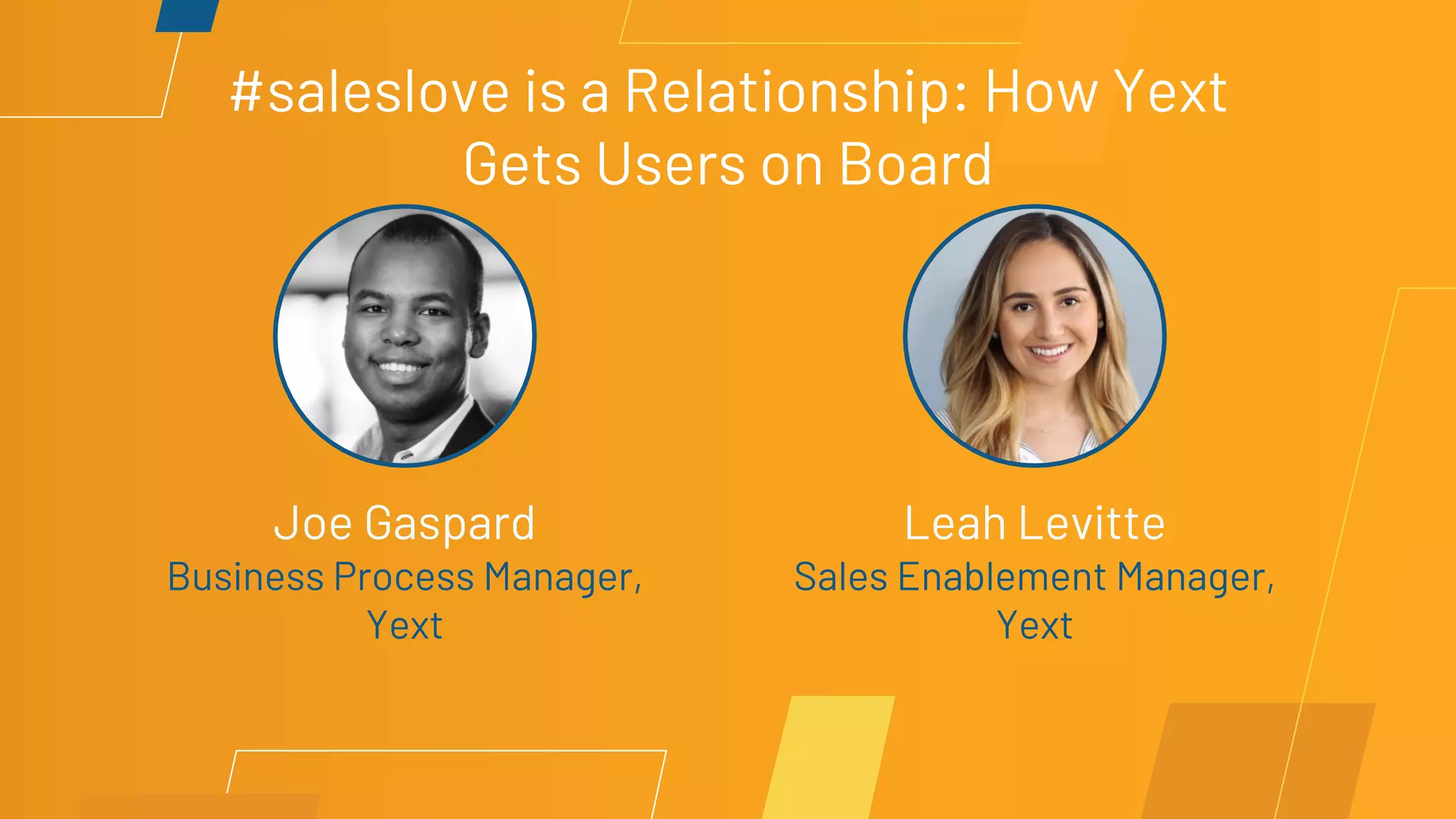 #saleslove is a Relationship: How Yext Gets Users on Board

Joe Gaspard
Business Process Manager, Yext

Leah Levitte
Sales Enablement Manager, Yext